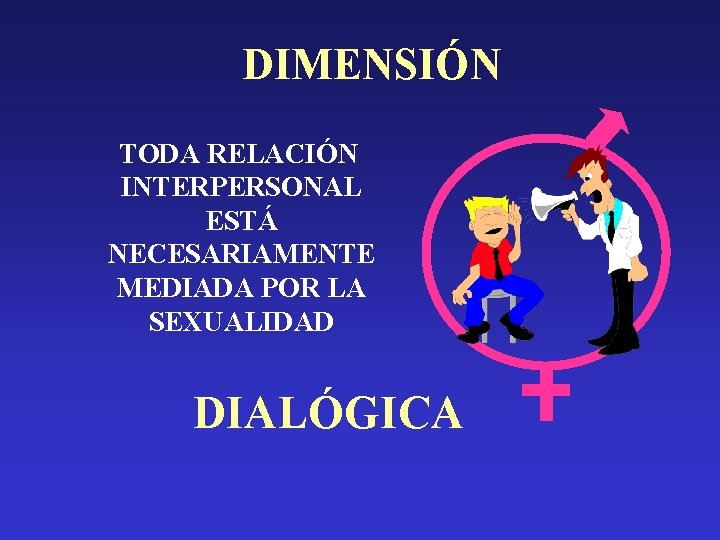 DIMENSIÓN

TODA RELACIÓN INTERPERSONAL ESTÁ NECESARIAMENTE MEDIADA POR LA SEXUALIDAD

DIALÓGICA